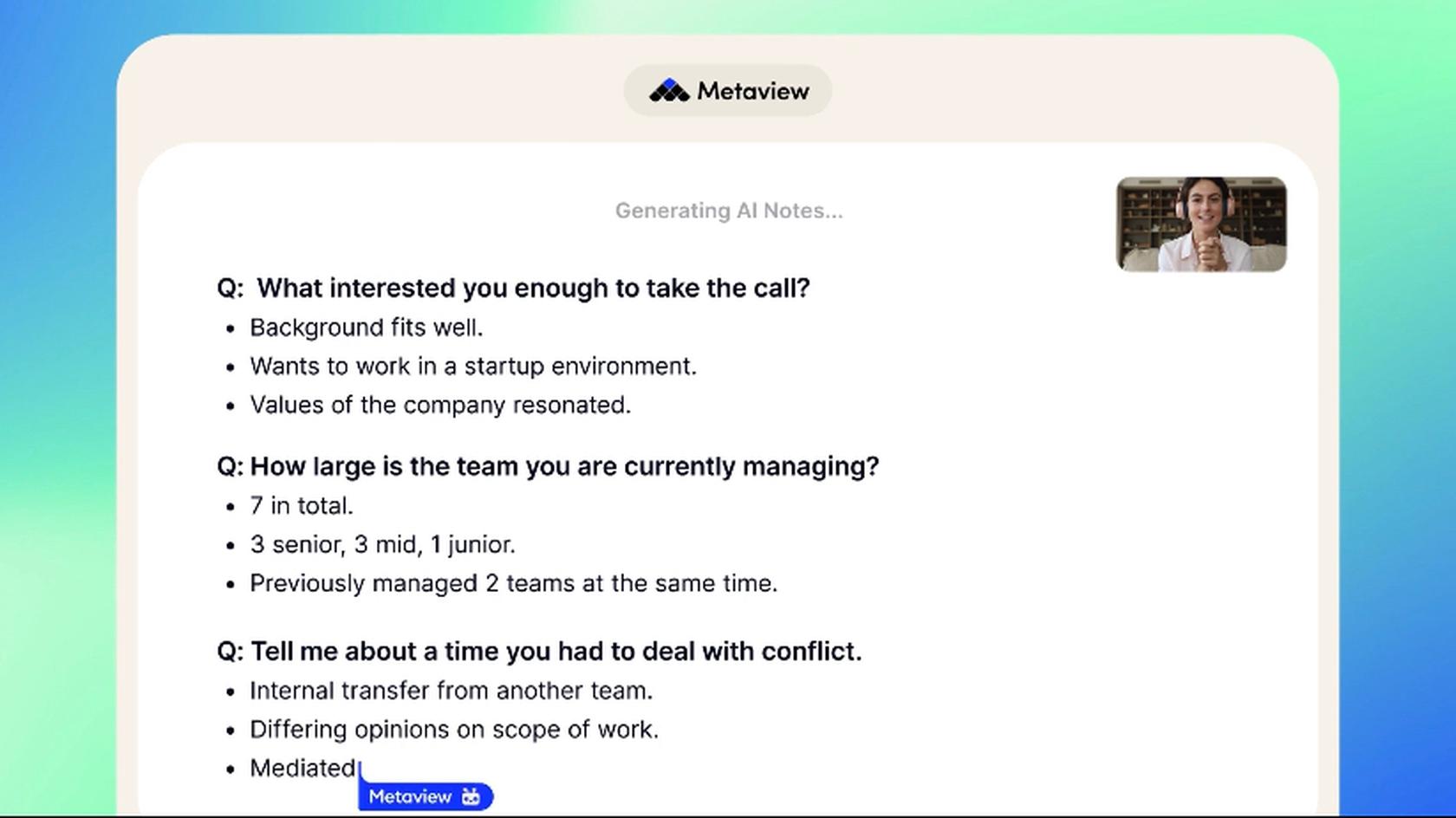 Metaview

Generating AI Notes...

**Q: What interested you enough to take the call?**

- Background fits well.
- Wants to work in a startup environment.
- Values of the company resonated.

**Q: How large is the team you are currently managing?**

- 7 in total.
- 3 senior, 3 mid, 1 junior.
- Previously managed 2 teams at the same time.

**Q: Tell me about a time you had to deal with conflict.**

- Internal transfer from another team.
- Differing opinions on scope of work.
- Mediated

Metaview